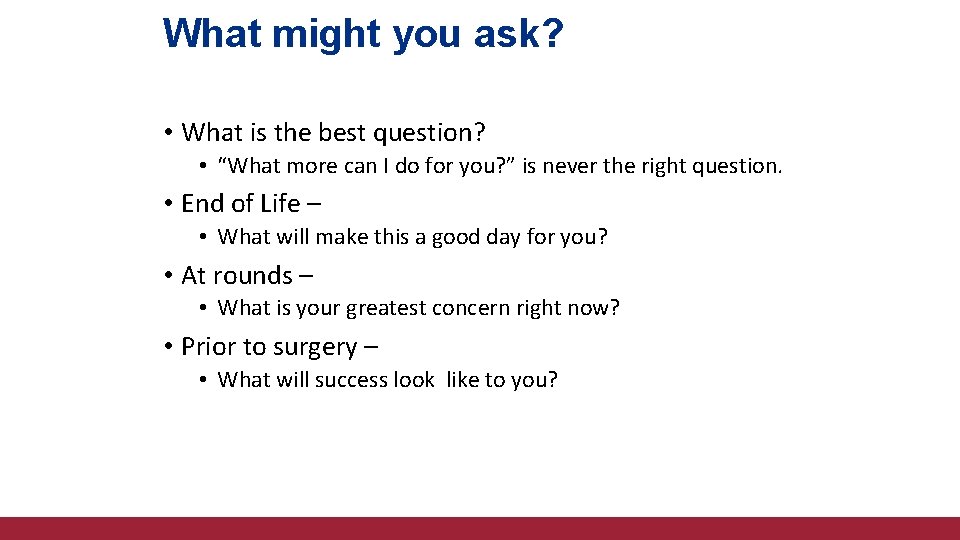 What might you ask?

• What is the best question?
  • "What more can I do for you?" is never the right question.
• End of Life –
  • What will make this a good day for you?
• At rounds –
  • What is your greatest concern right now?
• Prior to surgery –
  • What will success look like to you?